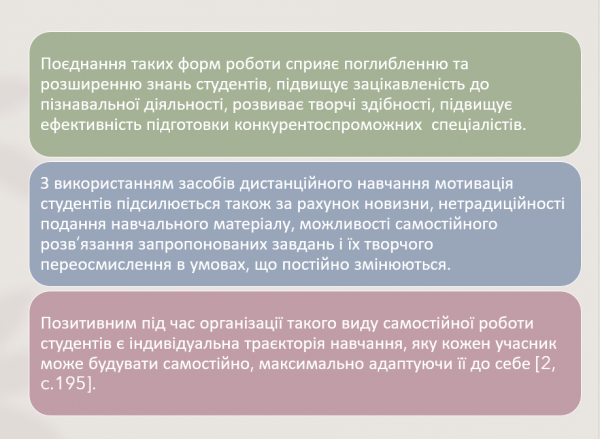 Поєднання таких форм роботи сприяє поглибленню та розширенню знань студентів, підвищує зацікавленість до пізнавальної діяльності, розвиває творчі здібності, підвищує ефективність підготовки конкурентоспроможних спеціалістів.

З використанням засобів дистанційного навчання мотивація студентів підсилюється також за рахунок новизни, нетрадиційності подання навчального матеріалу, можливості самостійного розв'язання запропонованих завдань і їх творчого переосмислення в умовах, що постійно змінюються.

Позитивним під час організації такого виду самостійної роботи студентів є індивідуальна траєкторія навчання, яку кожен учасник може будувати самостійно, максимально адаптуючи її до себе [2, с.195].